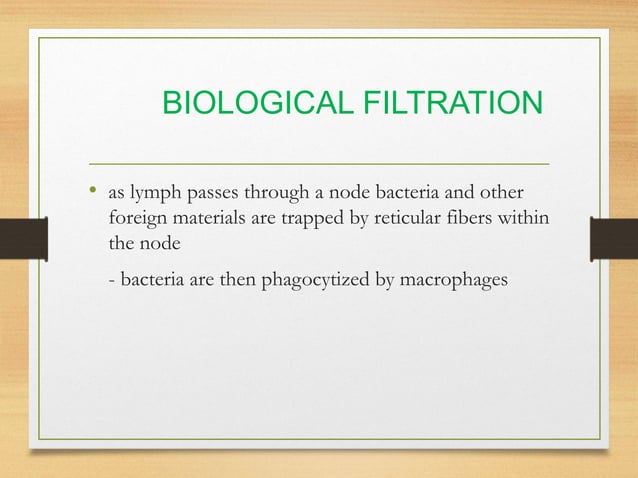 BIOLOGICAL FILTRATION

• as lymph passes through a node bacteria and other foreign materials are trapped by reticular fibers within the node

- bacteria are then phagocytized by macrophages